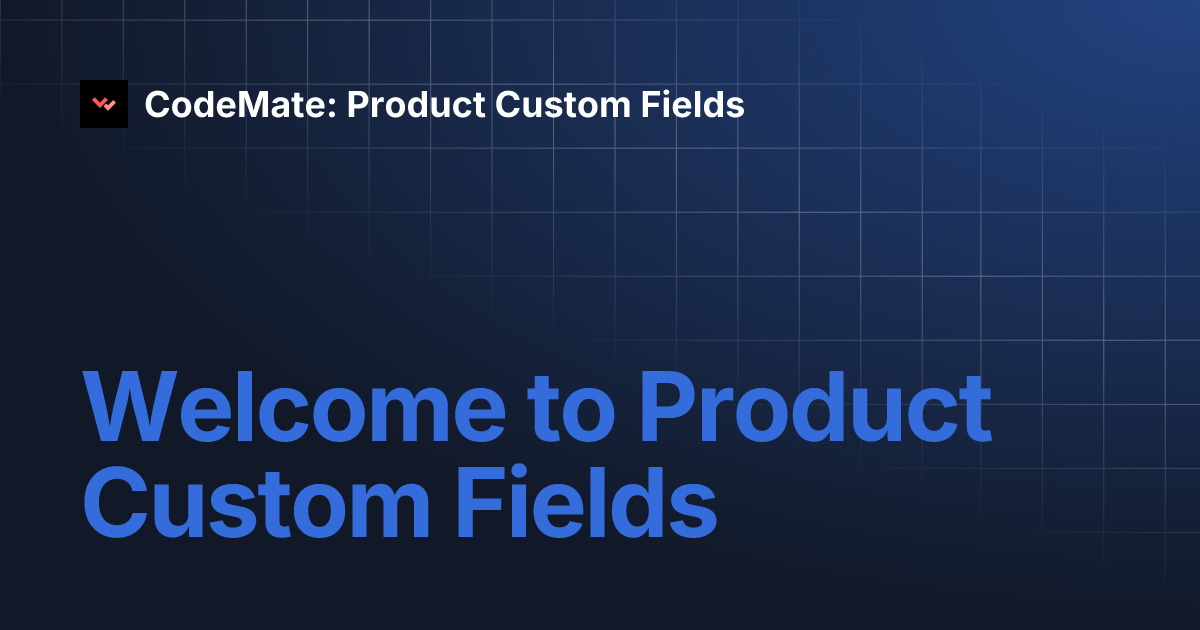 CodeMate: Product Custom Fields

Welcome to Product Custom Fields